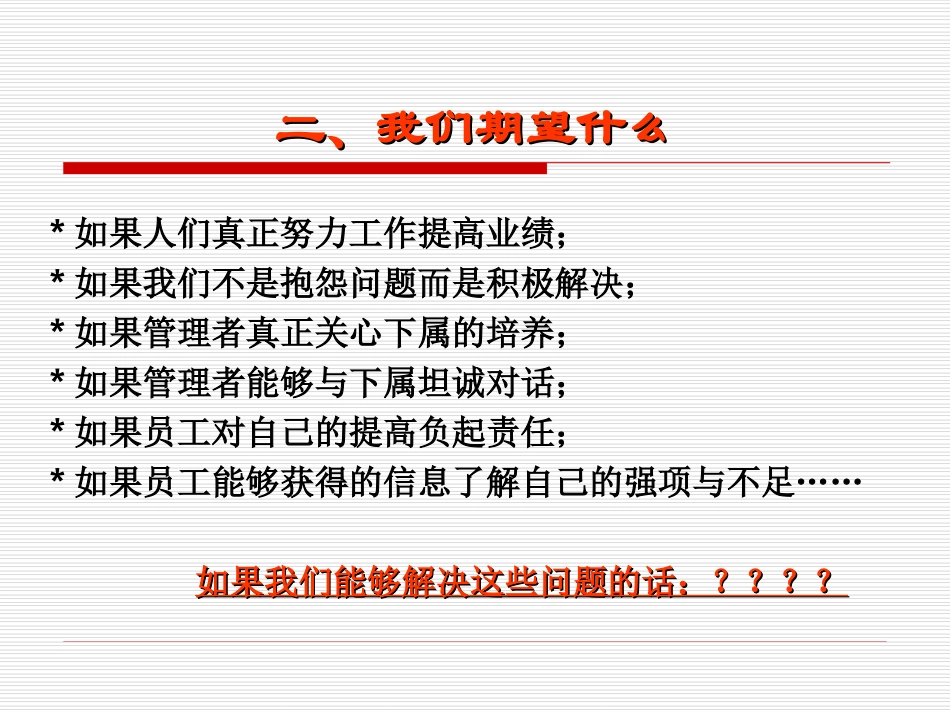 二、我们期望什么

* 如果人们真正努力工作提高业绩；
* 如果我们不是抱怨问题而是积极解决；
* 如果管理者真正关心下属的培养；
* 如果管理者能够与下属坦诚对话；
* 如果员工对自己的提高负起责任；
* 如果员工能够获得的信息了解自己的强项与不足……

如果我们能够解决这些问题的话：？？？？